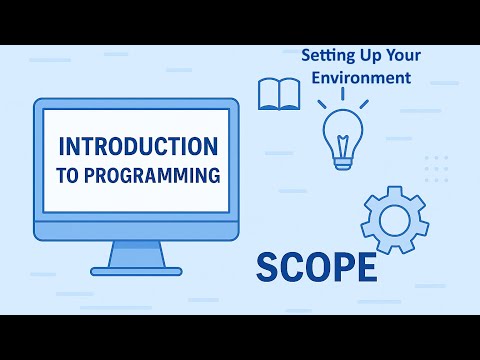 Setting Up Your Environment

INTRODUCTION TO PROGRAMMING

SCOPE